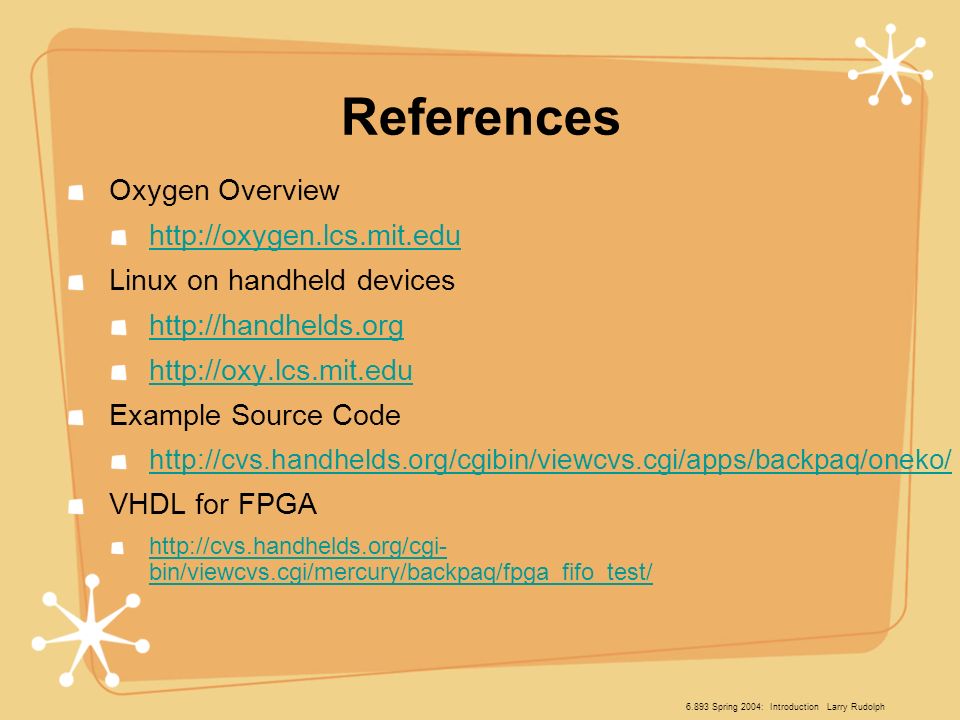 References

Oxygen Overview

http://oxygen.lcs.mit.edu

Linux on handheld devices

http://handhelds.org

http://oxy.lcs.mit.edu

Example Source Code

http://cvs.handhelds.org/cgibin/viewcvs.cgi/apps/backpaq/oneko/

VHDL for FPGA

http://cvs.handhelds.org/cgi-bin/viewcvs.cgi/mercury/backpaq/fpga_fifo_test/

6.893 Spring 2004: Introduction Larry Rudolph